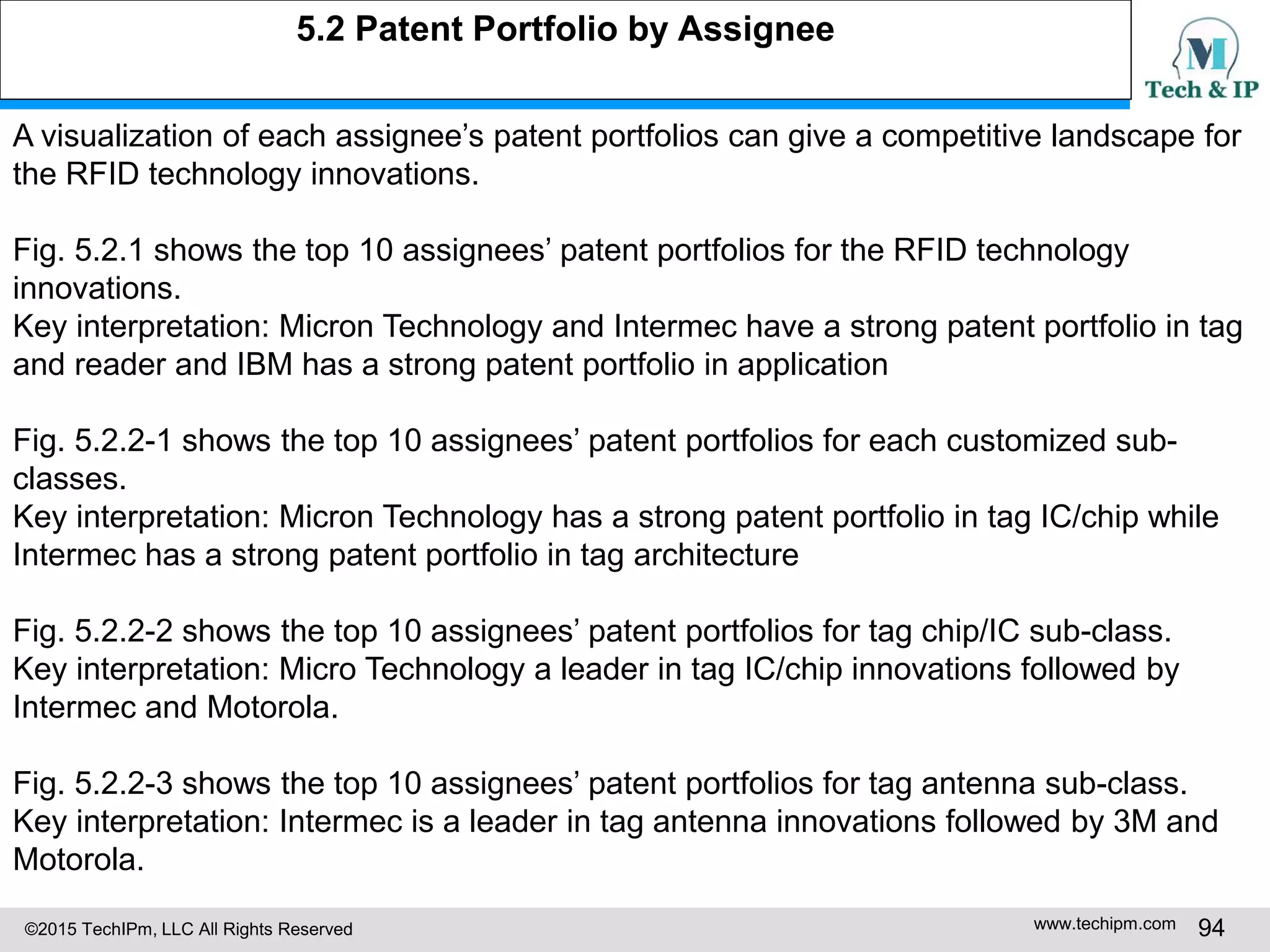 5.2 Patent Portfolio by Assignee

M
Tech & IP

A visualization of each assignee’s patent portfolios can give a competitive landscape for the RFID technology innovations.

Fig. 5.2.1 shows the top 10 assignees’ patent portfolios for the RFID technology innovations.
Key interpretation: Micron Technology and Intermec have a strong patent portfolio in tag and reader and IBM has a strong patent portfolio in application

Fig. 5.2.2-1 shows the top 10 assignees’ patent portfolios for each customized sub-classes.
Key interpretation: Micron Technology has a strong patent portfolio in tag IC/chip while Intermec has a strong patent portfolio in tag architecture

Fig. 5.2.2-2 shows the top 10 assignees’ patent portfolios for tag chip/IC sub-class.
Key interpretation: Micro Technology a leader in tag IC/chip innovations followed by Intermec and Motorola.

Fig. 5.2.2-3 shows the top 10 assignees’ patent portfolios for tag antenna sub-class.
Key interpretation: Intermec is a leader in tag antenna innovations followed by 3M and Motorola.

©2015 TechIPm, LLC All Rights Reserved

www.techipm.com 94